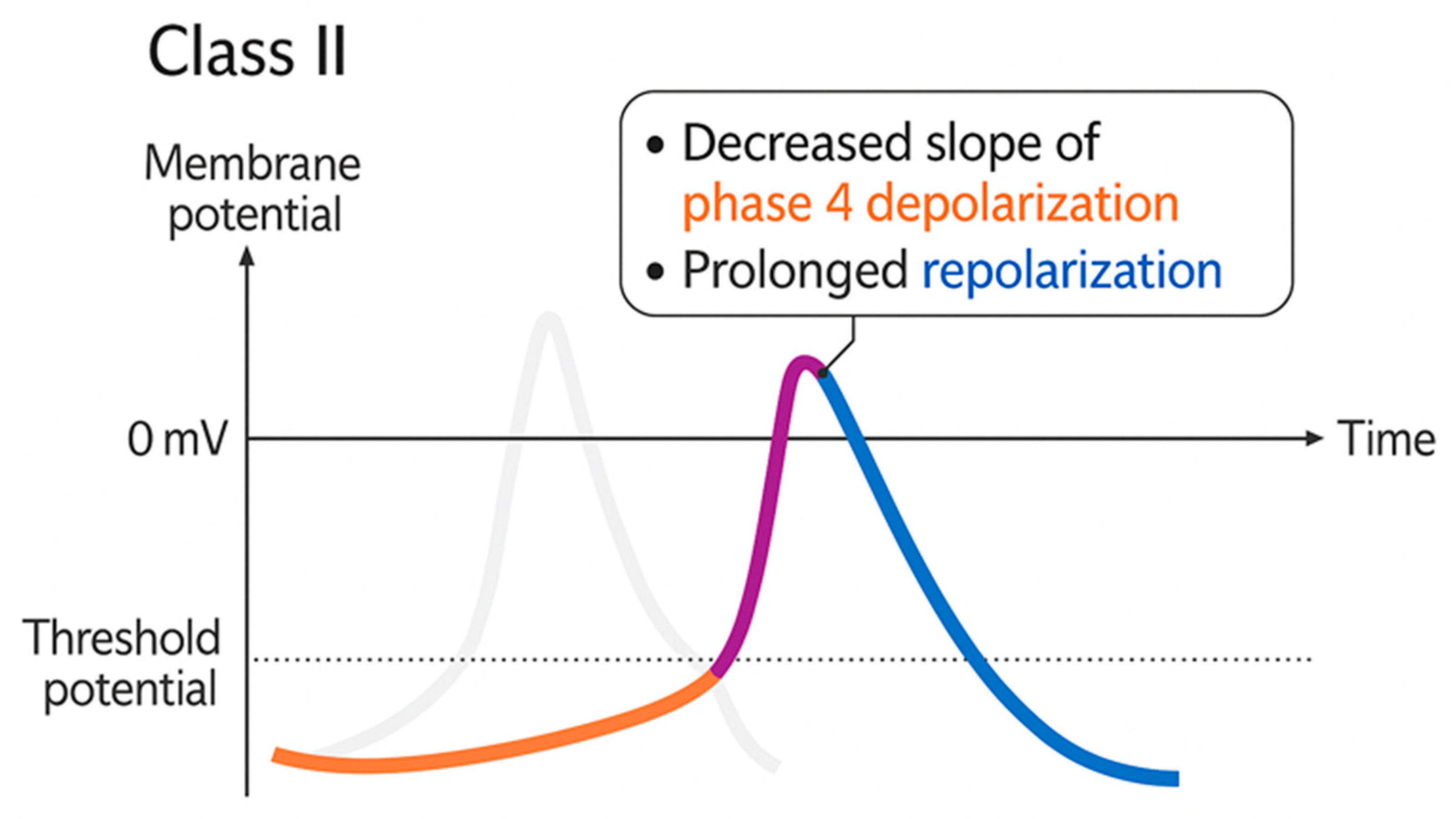 Class II

Membrane potential

• Decreased slope of phase 4 depolarization
• Prolonged repolarization

0 mV

Time

Threshold potential